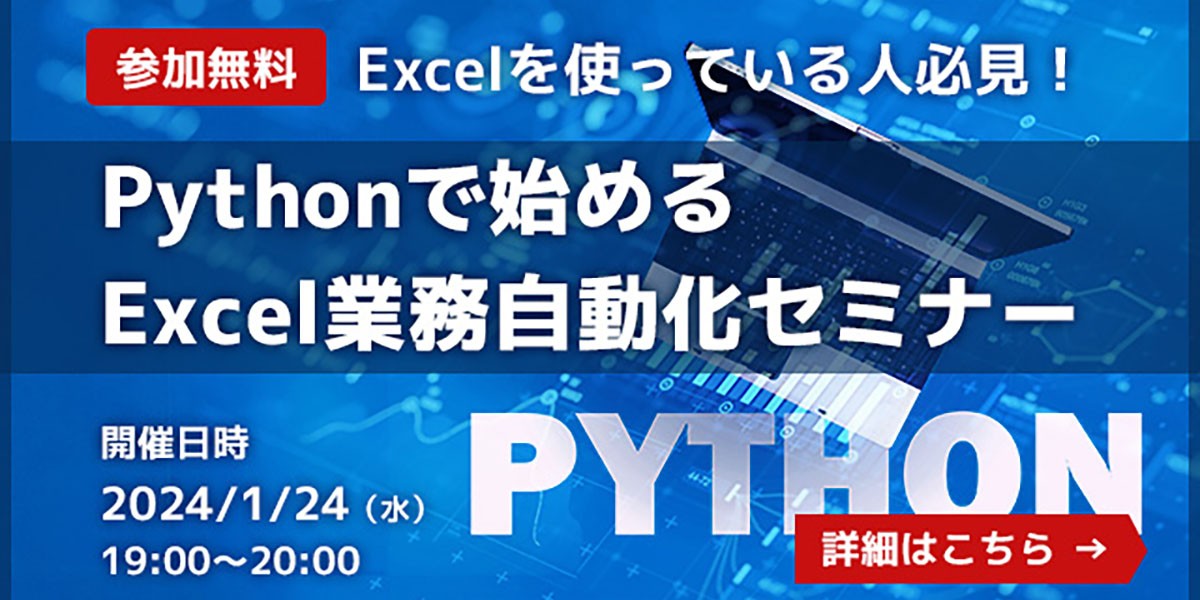 参加無料　Excelを使っている人必見！

Pythonで始める
Excel業務自動化セミナー

開催日時
2024/1/24（水）
19:00〜20:00

PYTHON

詳細はこちら →